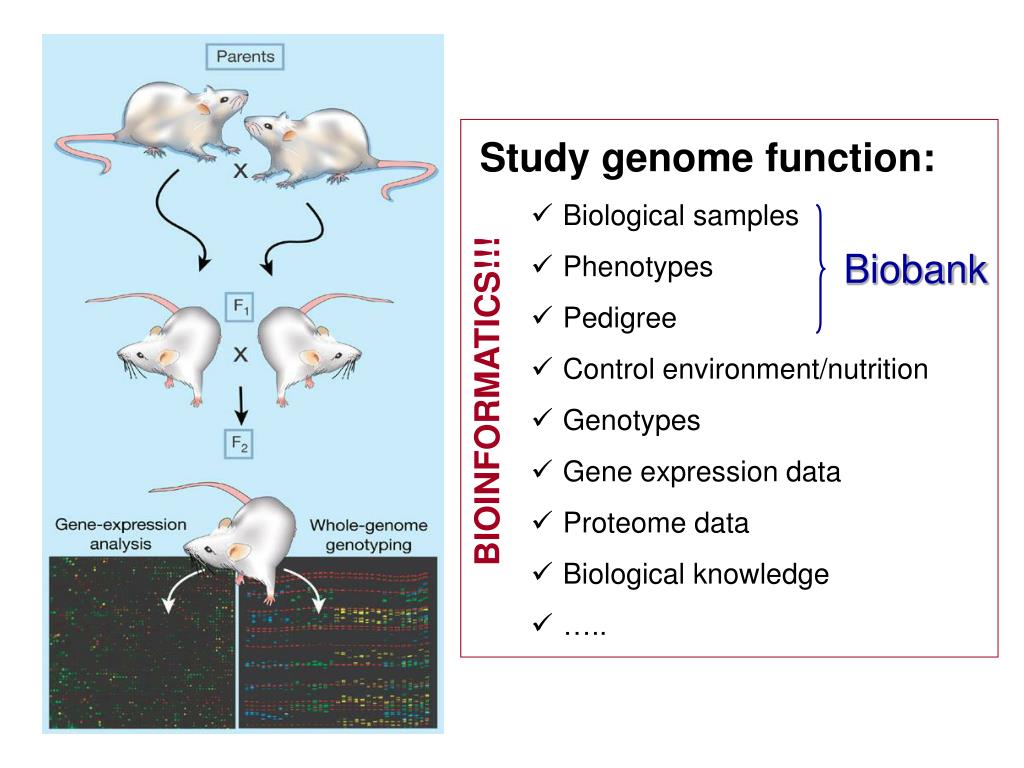 Parents

X

$F_1$

X

$F_2$

Gene-expression analysis

Whole-genome genotyping

Study genome function:

BIOINFORMATICS!!!

✓ Biological samples
✓ Phenotypes
✓ Pedigree

Biobank

✓ Control environment/nutrition
✓ Genotypes
✓ Gene expression data
✓ Proteome data
✓ Biological knowledge
✓ …..